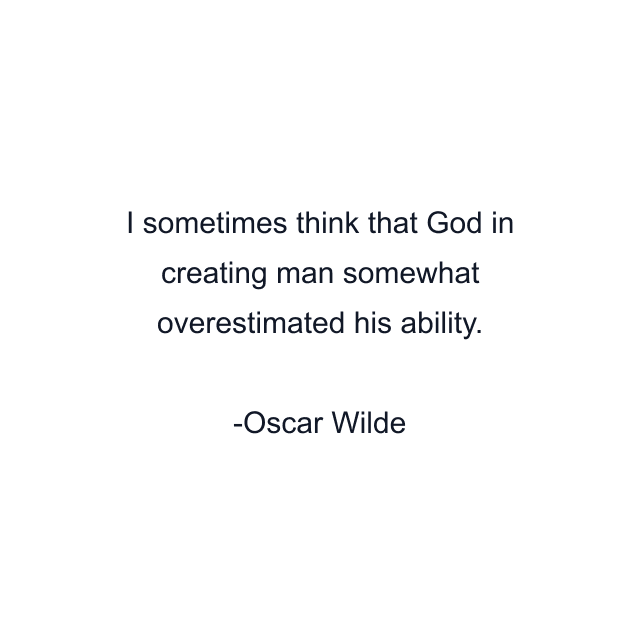 I sometimes think that God in creating man somewhat overestimated his ability.

-Oscar Wilde